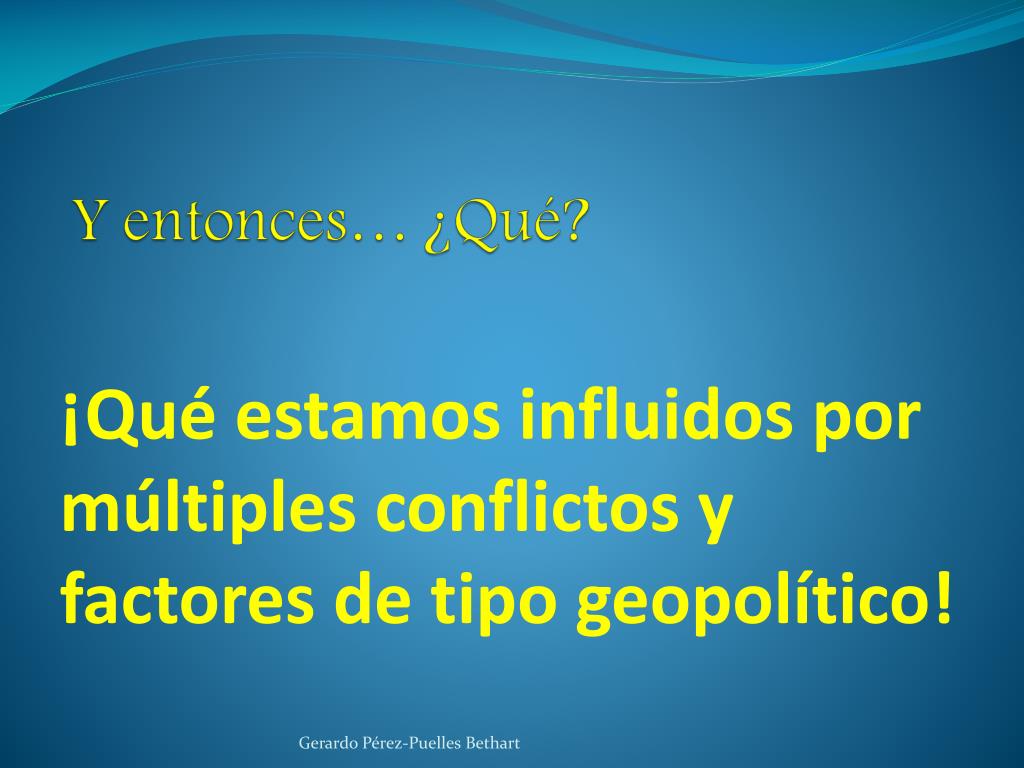 Y entonces… ¿Qué?

¡Qué estamos influidos por múltiples conflictos y factores de tipo geopolítico!

Gerardo Pérez-Puelles Bethart